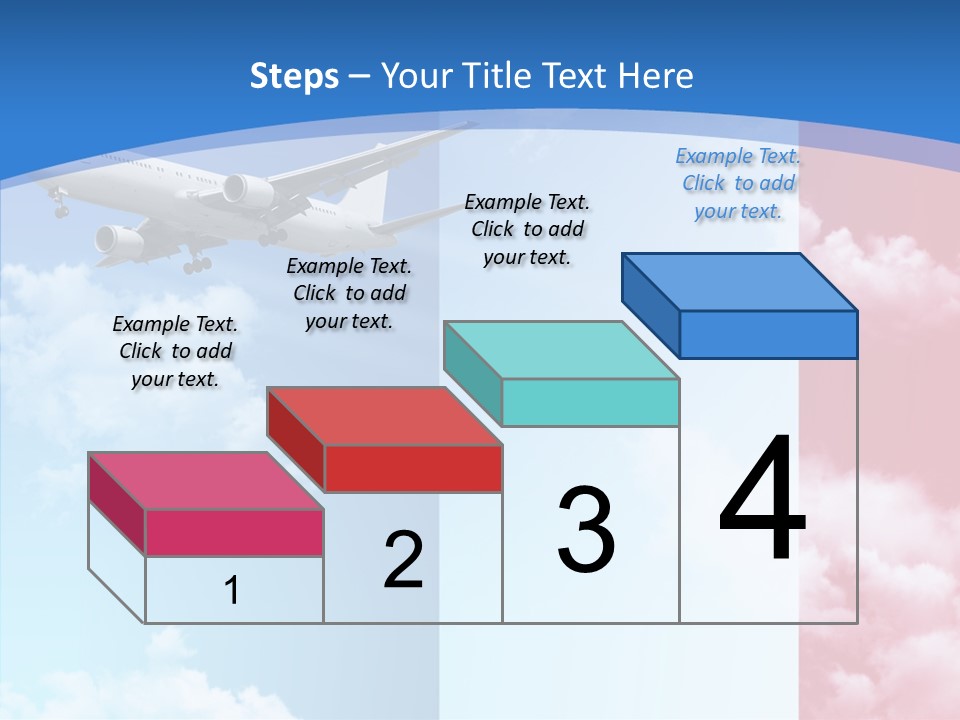 Steps – Your Title Text Here

Example Text. Click to add your text.

Example Text. Click to add your text.

Example Text. Click to add your text.

Example Text. Click to add your text.

1

2

3

4